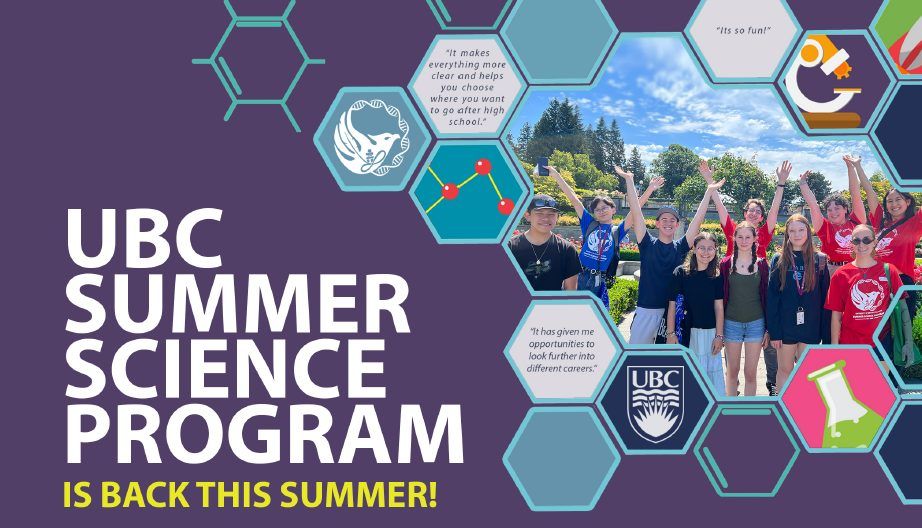 "It makes everything more clear and helps you choose where you want to go after high school."

"Its so fun!"

UBC SUMMER SCIENCE PROGRAM

IS BACK THIS SUMMER!

"It has given me opportunities to look further into different careers."

UBC